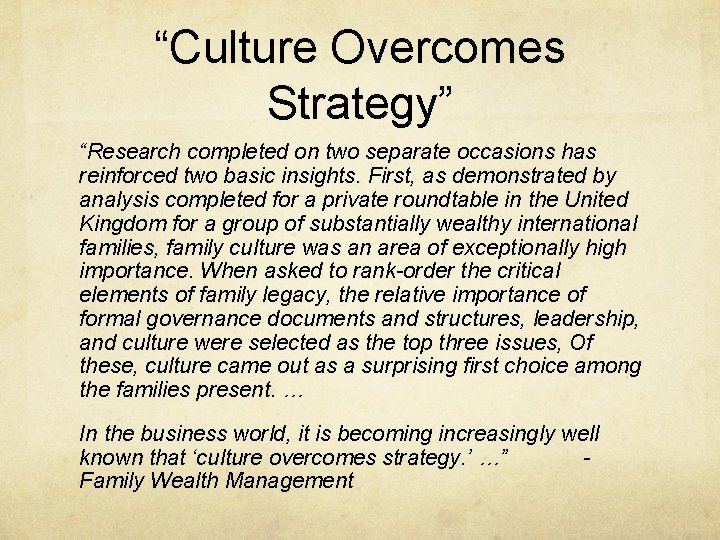 “Culture Overcomes Strategy”

“Research completed on two separate occasions has reinforced two basic insights. First, as demonstrated by analysis completed for a private roundtable in the United Kingdom for a group of substantially wealthy international families, family culture was an area of exceptionally high importance. When asked to rank-order the critical elements of family legacy, the relative importance of formal governance documents and structures, leadership, and culture were selected as the top three issues, Of these, culture came out as a surprising first choice among the families present. …

In the business world, it is becoming increasingly well known that ‘culture overcomes strategy.’ …” - Family Wealth Management